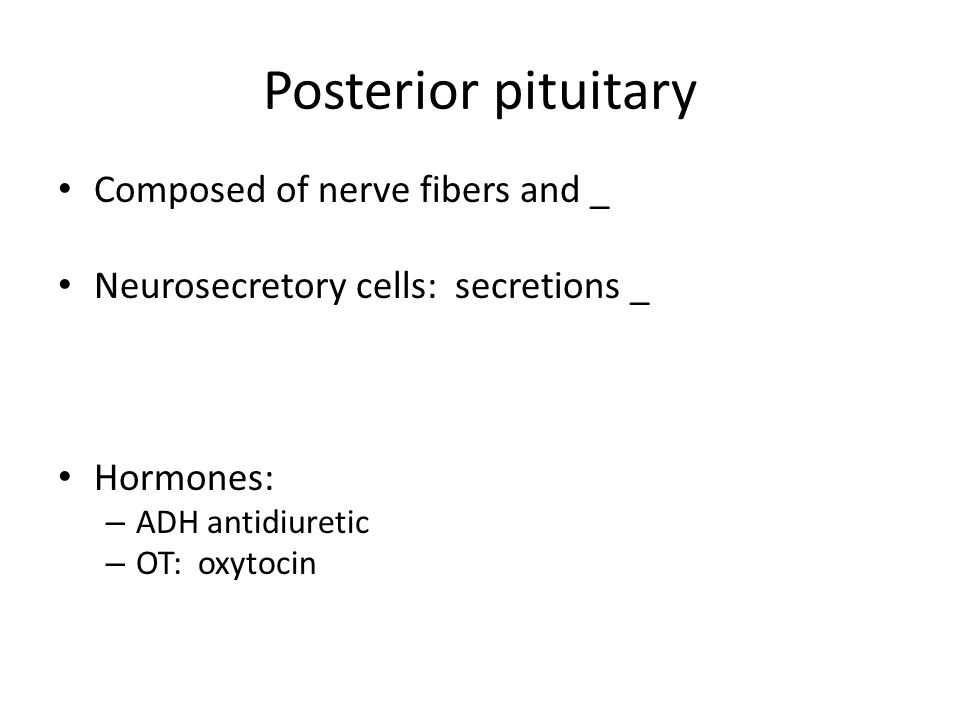 Posterior pituitary

• Composed of nerve fibers and _

• Neurosecretory cells: secretions _

• Hormones:
– ADH antidiuretic
– OT: oxytocin